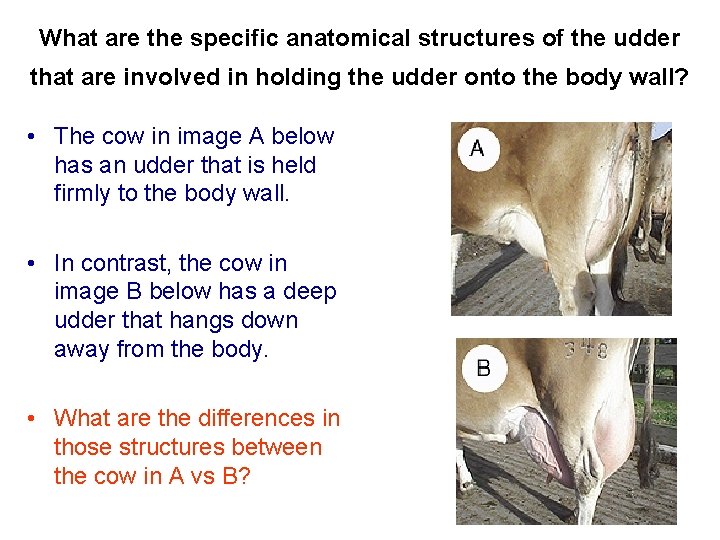 What are the specific anatomical structures of the udder that are involved in holding the udder onto the body wall?

• The cow in image A below has an udder that is held firmly to the body wall.

• In contrast, the cow in image B below has a deep udder that hangs down away from the body.

• What are the differences in those structures between the cow in A vs B?

A

B

348